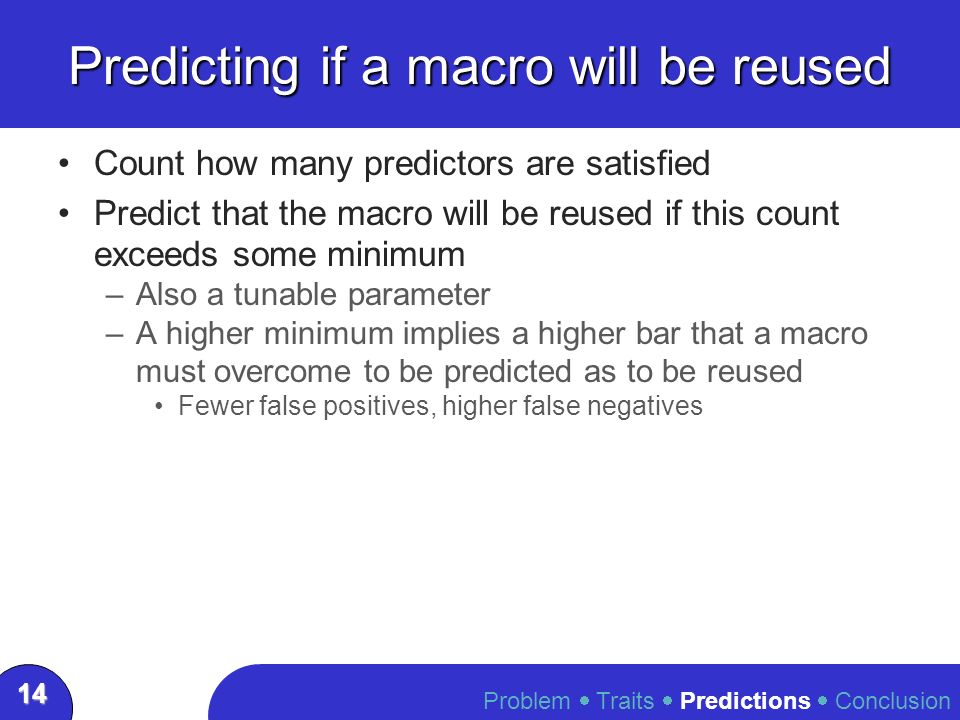 Predicting if a macro will be reused

• Count how many predictors are satisfied
• Predict that the macro will be reused if this count exceeds some minimum
– Also a tunable parameter
– A higher minimum implies a higher bar that a macro must overcome to be predicted as to be reused
• Fewer false positives, higher false negatives

14

Problem • Traits • Predictions • Conclusion